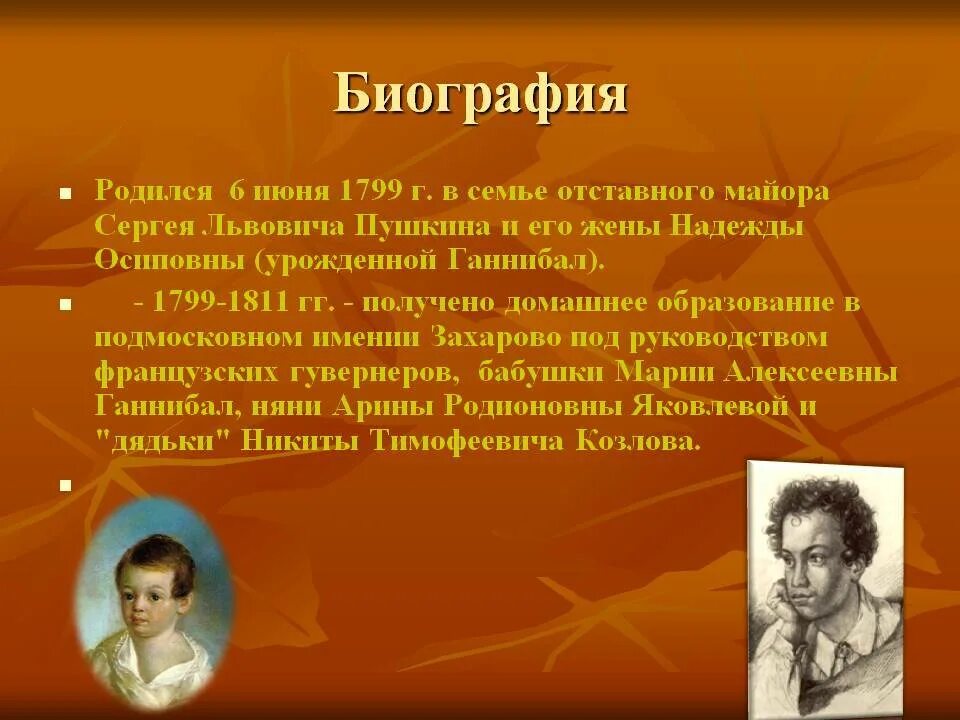 Биография

▪ Родился 6 июня 1799 г. в семье отставного майора Сергея Львовича Пушкина и его жены Надежды Осиповны (урожденной Ганнибал).

▪ - 1799-1811 гг. - получено домашнее образование в подмосковном имении Захарово под руководством французских гувернеров, бабушки Марии Алексеевны Ганнибал, няни Арины Родионовны Яковлевой и "дядьки" Никиты Тимофеевича Козлова.

▪